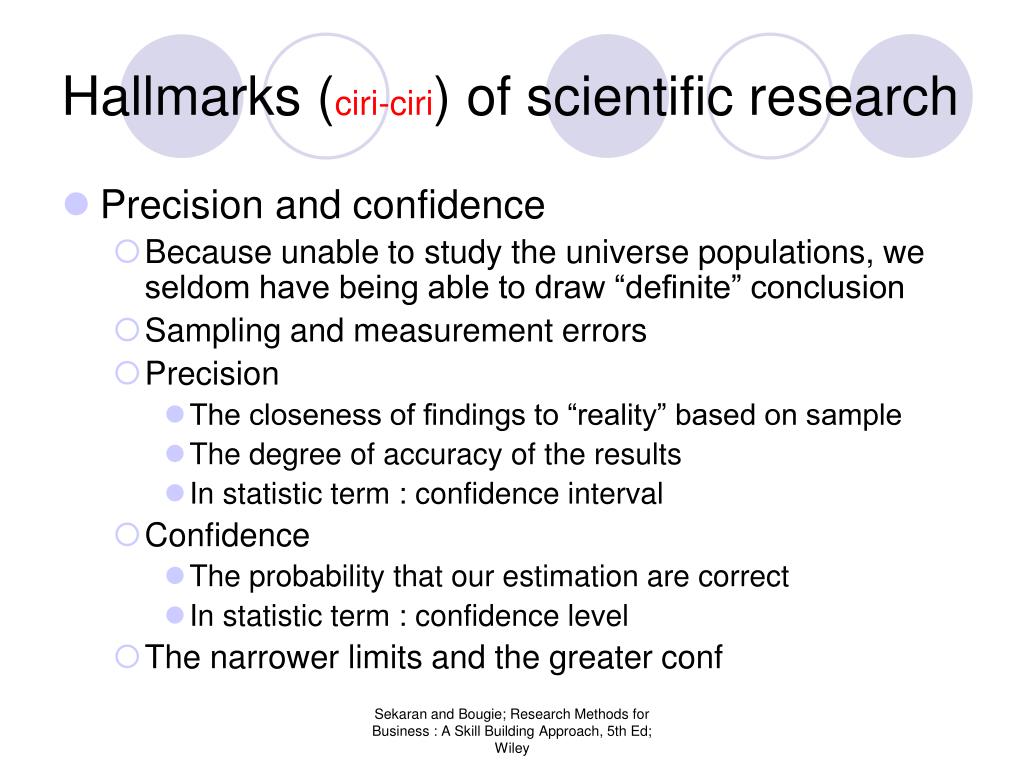 Hallmarks (ciri-ciri) of scientific research

Precision and confidence

Because unable to study the universe populations, we seldom have being able to draw “definite” conclusion

Sampling and measurement errors

Precision

The closeness of findings to “reality” based on sample

The degree of accuracy of the results

In statistic term : confidence interval

Confidence

The probability that our estimation are correct

In statistic term : confidence level

The narrower limits and the greater conf

Sekaran and Bougie; Research Methods for Business : A Skill Building Approach, 5th Ed; Wiley